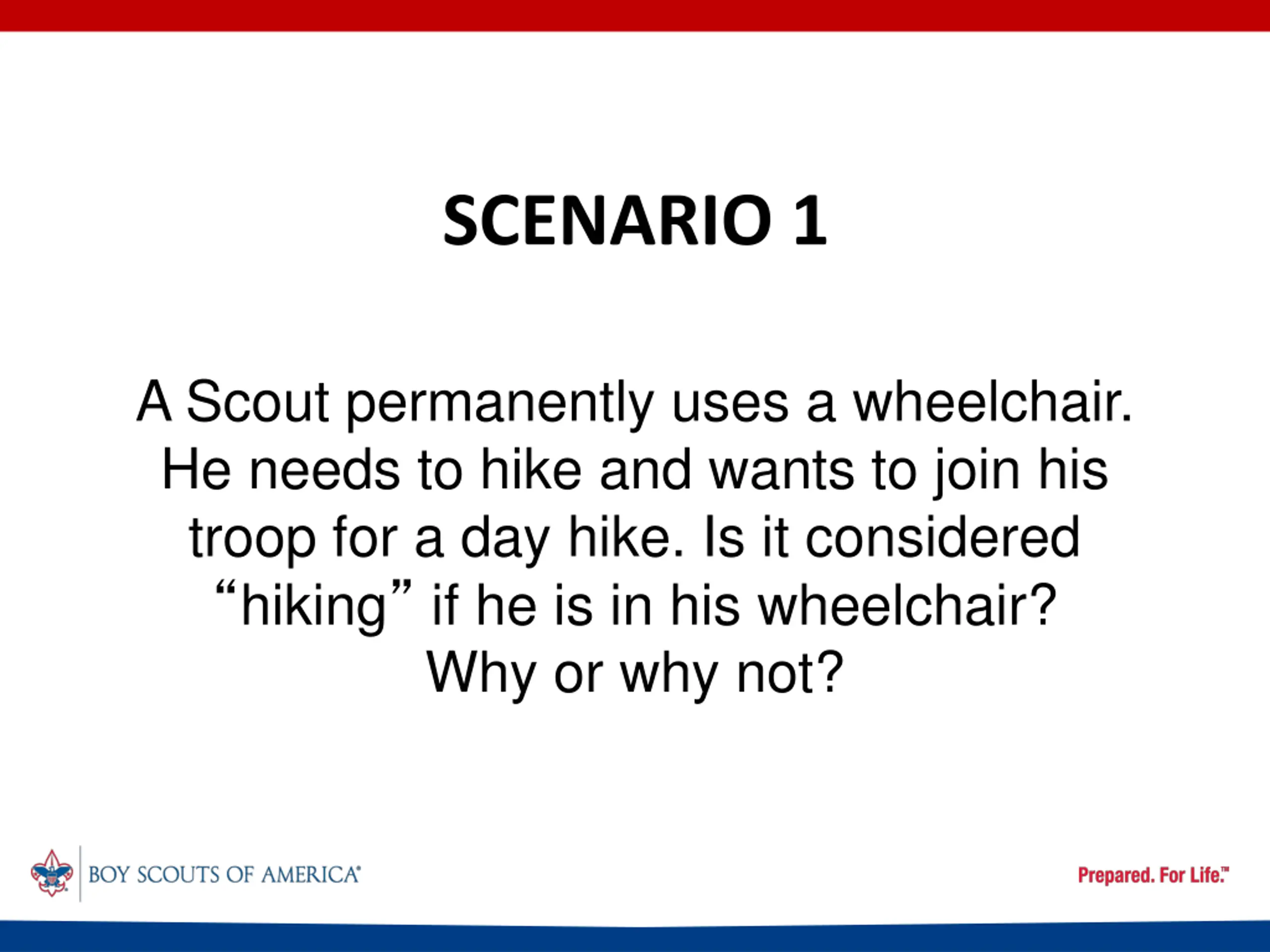 SCENARIO 1

A Scout permanently uses a wheelchair. He needs to hike and wants to join his troop for a day hike. Is it considered “hiking” if he is in his wheelchair? Why or why not?

BOY SCOUTS OF AMERICA®

Prepared. For Life.™